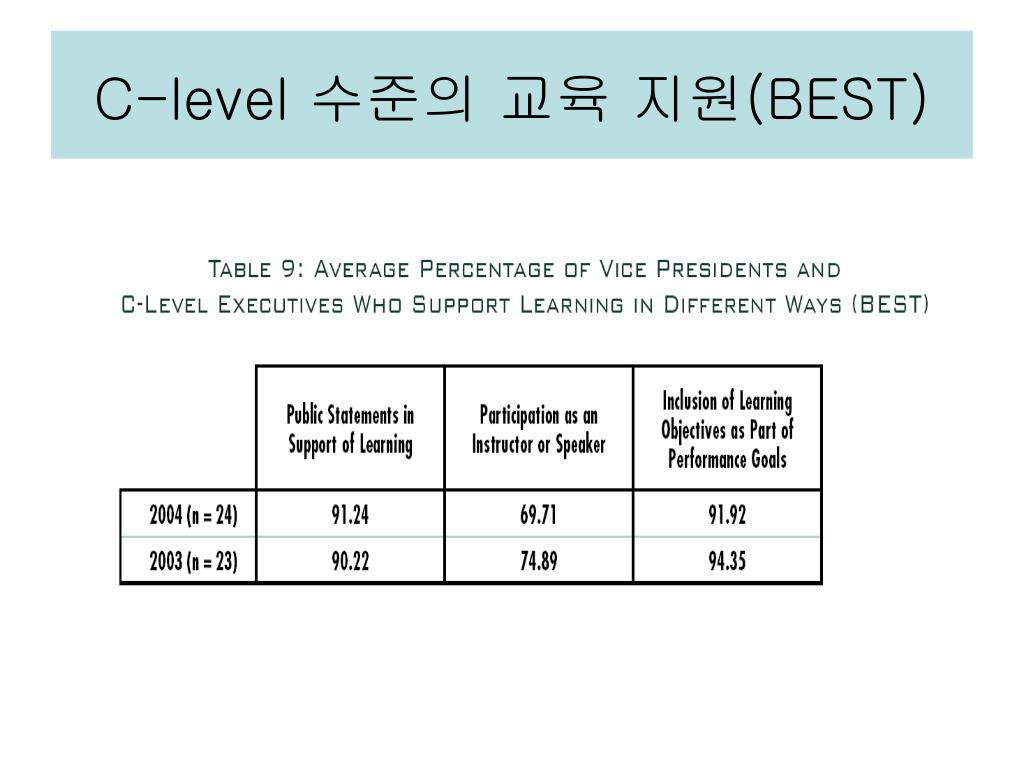 C-level 수준의 교육 지원(BEST)

Table 9: Average Percentage of Vice Presidents and C-Level Executives Who Support Learning in Different Ways (BEST)

| | Public Statements in Support of Learning | Participation as an Instructor or Speaker | Inclusion of Learning Objectives as Part of Performance Goals |
|---|---|---|---|
| 2004 (n = 24) | 91.24 | 69.71 | 91.92 |
| 2003 (n = 23) | 90.22 | 74.89 | 94.35 |